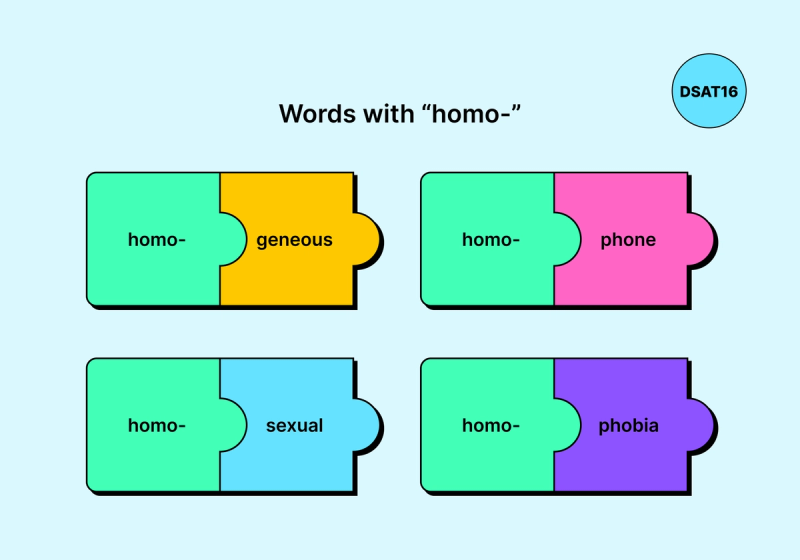 DSAT16

Words with “homo-”

homo- geneous

homo- phone

homo- sexual

homo- phobia